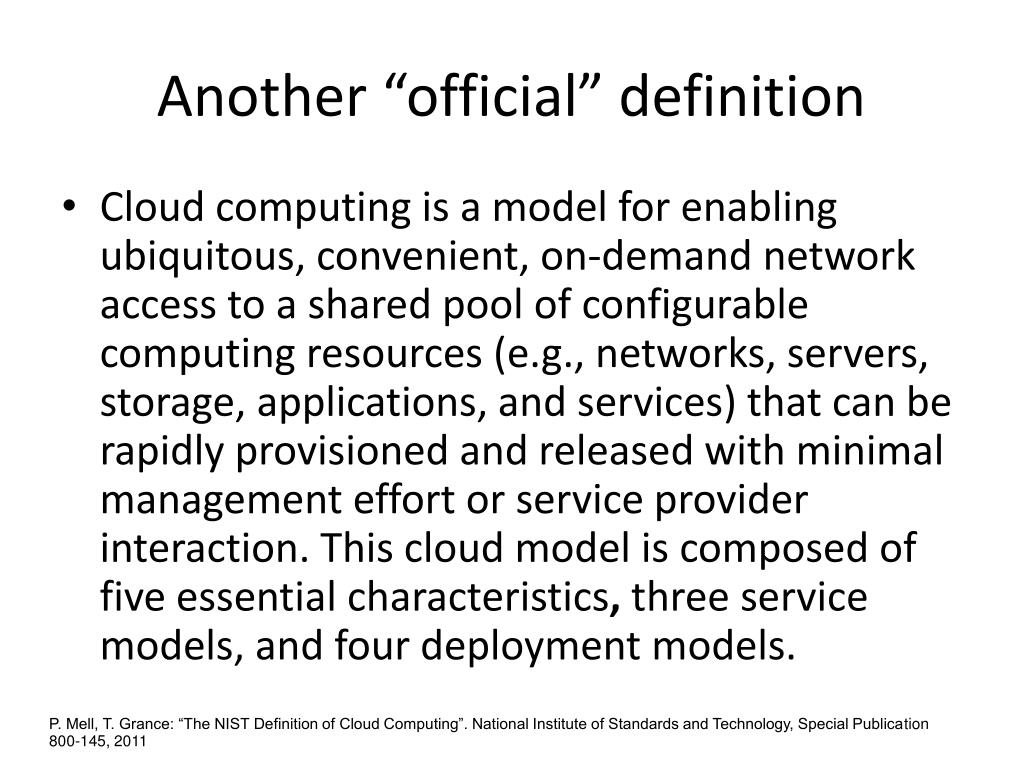 Another “official” definition

• Cloud computing is a model for enabling ubiquitous, convenient, on-demand network access to a shared pool of configurable computing resources (e.g., networks, servers, storage, applications, and services) that can be rapidly provisioned and released with minimal management effort or service provider interaction. This cloud model is composed of five essential characteristics, three service models, and four deployment models.

P. Mell, T. Grance: “The NIST Definition of Cloud Computing”. National Institute of Standards and Technology, Special Publication 800-145, 2011